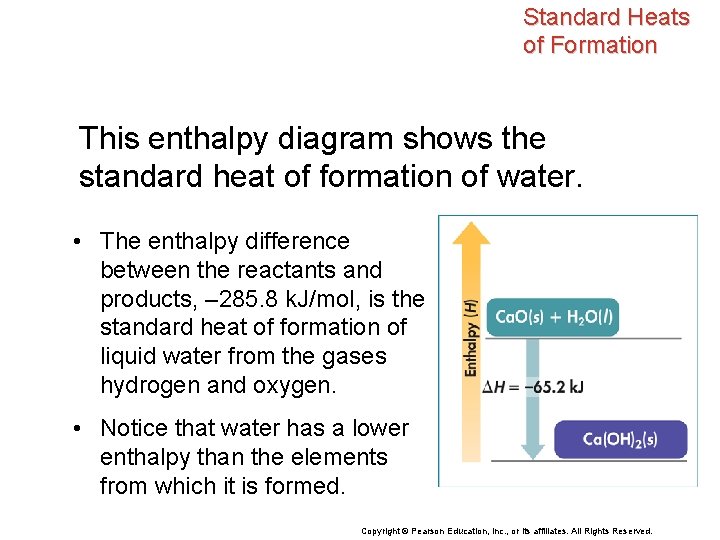 Standard Heats of Formation

This enthalpy diagram shows the standard heat of formation of water.

• The enthalpy difference between the reactants and products, –285.8 kJ/mol, is the standard heat of formation of liquid water from the gases hydrogen and oxygen.

• Notice that water has a lower enthalpy than the elements from which it is formed.

Enthalpy ($H$)

$CaO(s) + H_2O(l)$

$\Delta H = -65.2$ kJ

$Ca(OH)_2(s)$

Copyright © Pearson Education, Inc., or its affiliates. All Rights Reserved.